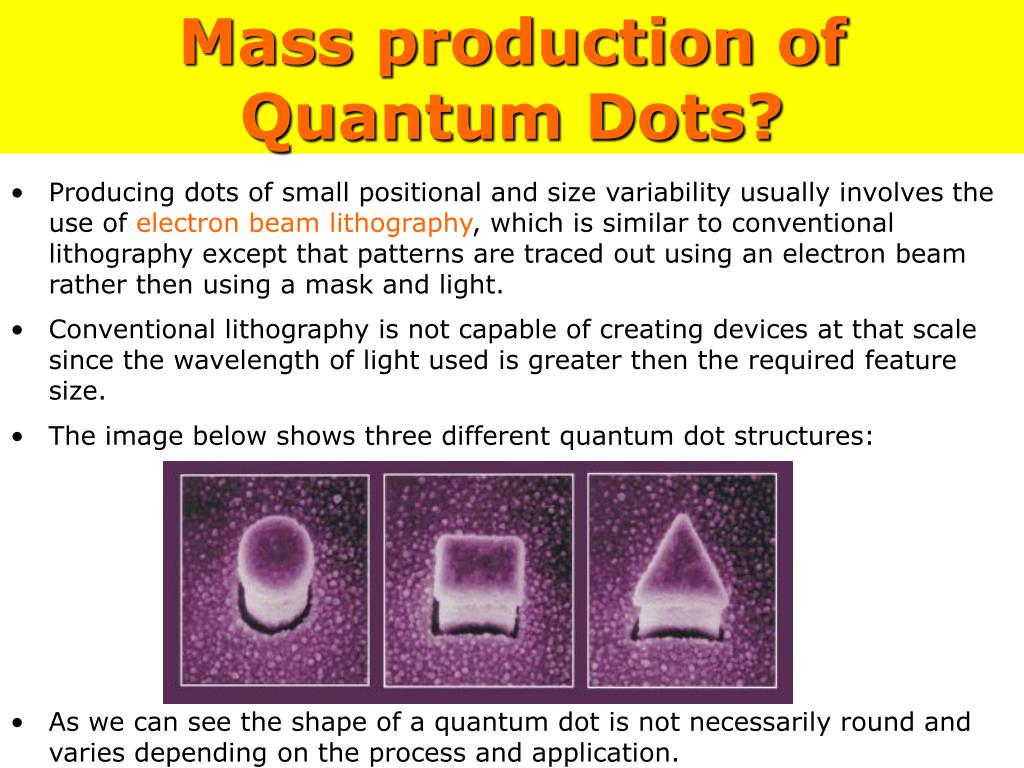 Mass production of Quantum Dots?

• Producing dots of small positional and size variability usually involves the use of electron beam lithography, which is similar to conventional lithography except that patterns are traced out using an electron beam rather then using a mask and light.

• Conventional lithography is not capable of creating devices at that scale since the wavelength of light used is greater then the required feature size.

• The image below shows three different quantum dot structures:

• As we can see the shape of a quantum dot is not necessarily round and varies depending on the process and application.